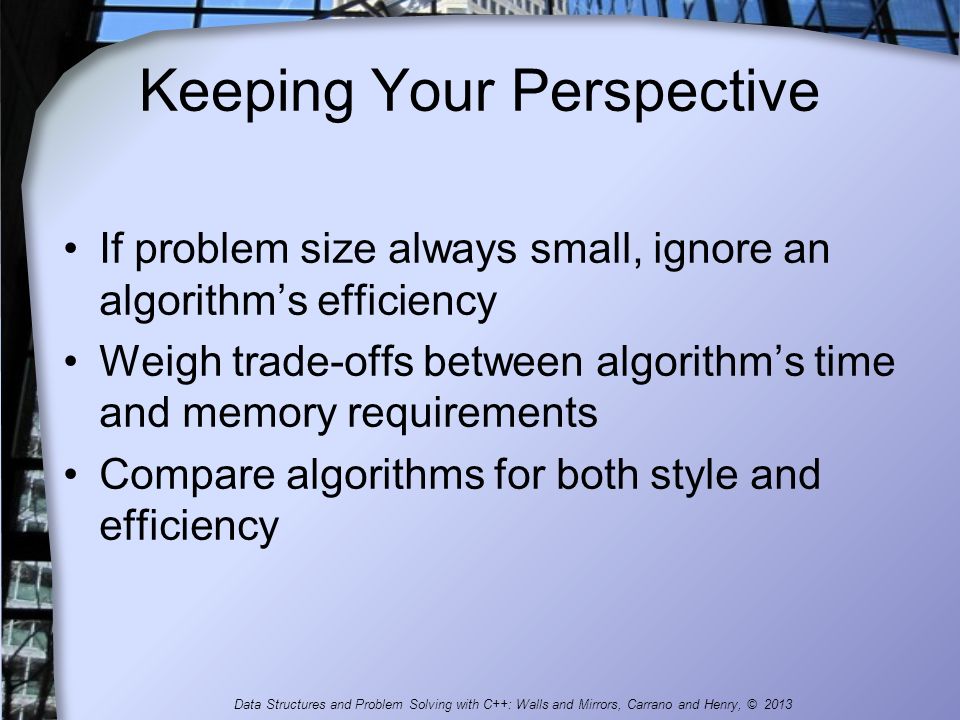 Keeping Your Perspective

• If problem size always small, ignore an algorithm’s efficiency
• Weigh trade-offs between algorithm’s time and memory requirements
• Compare algorithms for both style and efficiency

Data Structures and Problem Solving with C++: Walls and Mirrors, Carrano and Henry, © 2013